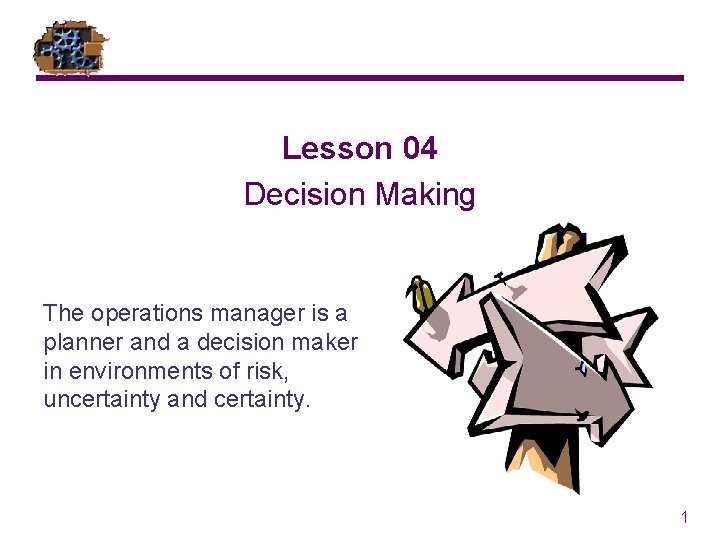 Lesson 04
Decision Making

The operations manager is a planner and a decision maker in environments of risk, uncertainty and certainty.

1